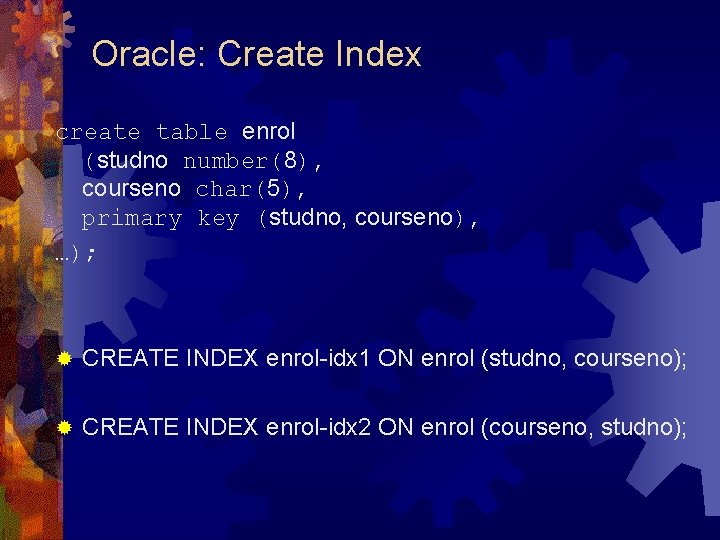 Oracle: Create Index

create table enrol
(studno number(8),
courseno char(5),
primary key (studno, courseno),
…);

CREATE INDEX enrol-idx1 ON enrol (studno, courseno);

CREATE INDEX enrol-idx2 ON enrol (courseno, studno);